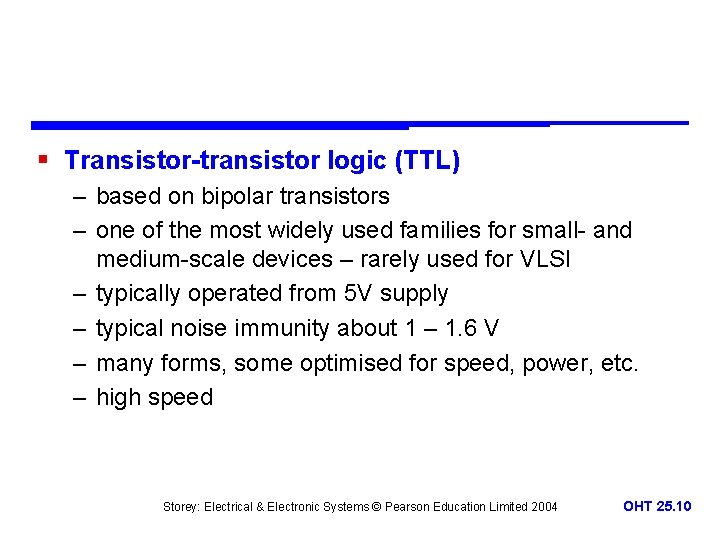 ▪ Transistor-transistor logic (TTL)

– based on bipolar transistors

– one of the most widely used families for small- and medium-scale devices – rarely used for VLSI

– typically operated from 5V supply

– typical noise immunity about 1 – 1.6 V

– many forms, some optimised for speed, power, etc.

– high speed

Storey: Electrical & Electronic Systems © Pearson Education Limited 2004

OHT 25.10